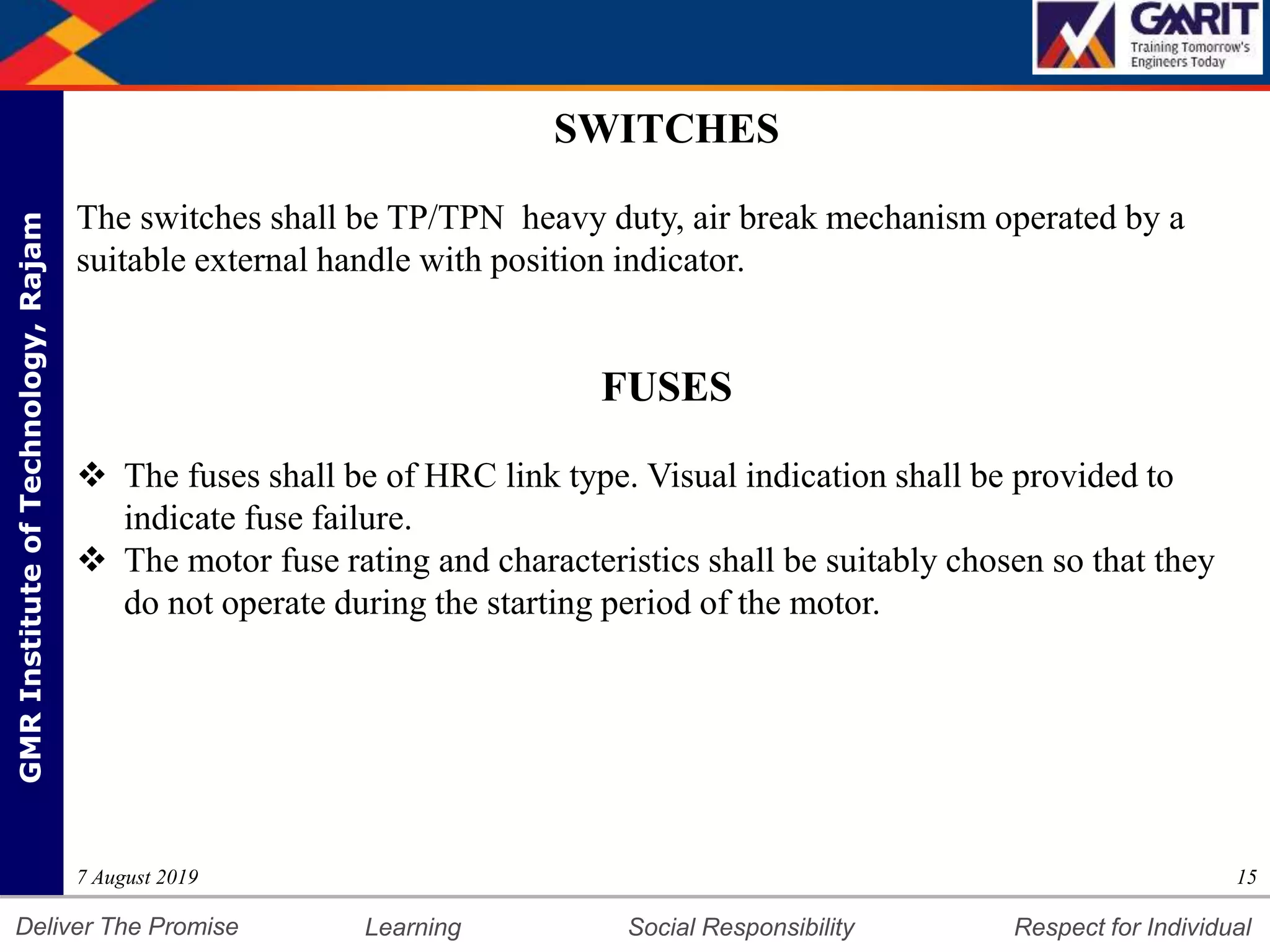 GMRIT
Training Tomorrow's Engineers Today

GMR Institute of Technology, Rajam

SWITCHES

The switches shall be TP/TPN heavy duty, air break mechanism operated by a suitable external handle with position indicator.

FUSES

❖ The fuses shall be of HRC link type. Visual indication shall be provided to indicate fuse failure.
❖ The motor fuse rating and characteristics shall be suitably chosen so that they do not operate during the starting period of the motor.

7 August 2019

15

Deliver The Promise Learning Social Responsibility Respect for Individual